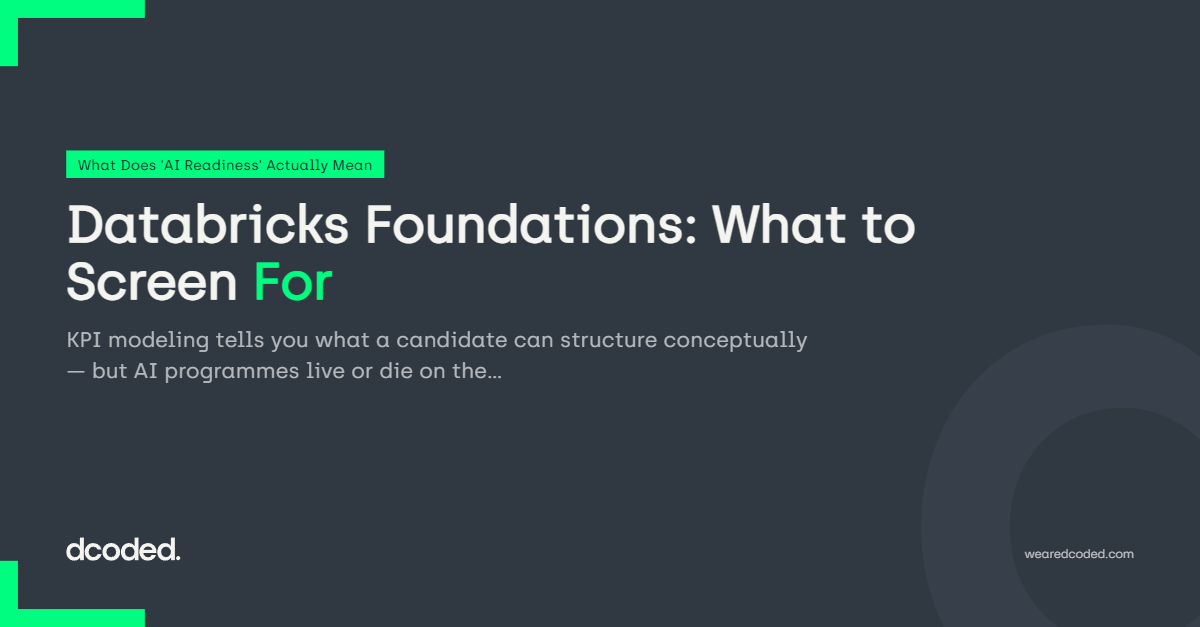 What Does 'AI Readiness' Actually Mean

Databricks Foundations: What to Screen For

KPI modeling tells you what a candidate can structure conceptually — but AI programmes live or die on the...

dcoded.

wearedcoded.com